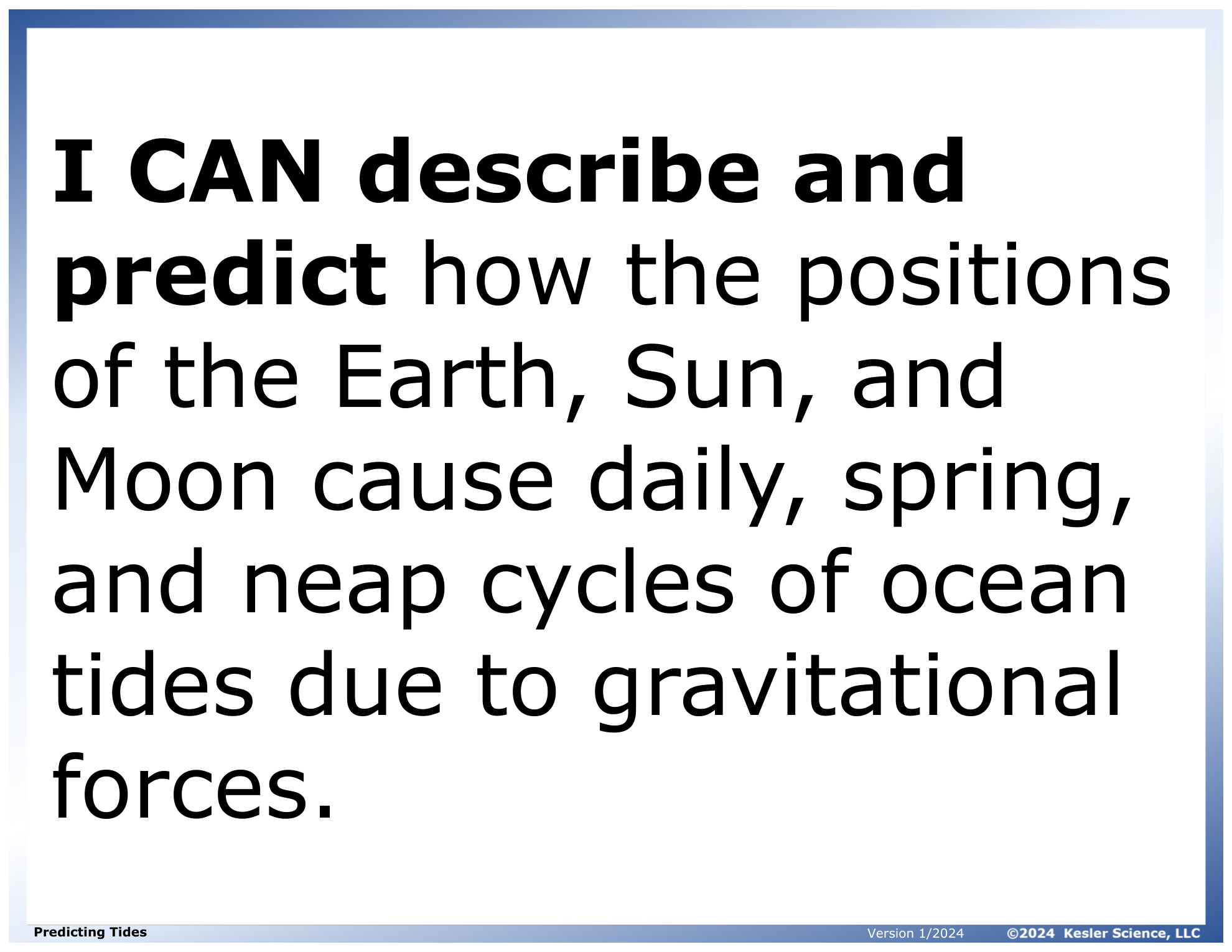 I CAN describe and predict how the positions of the Earth, Sun, and Moon cause daily, spring, and neap cycles of ocean tides due to gravitational forces.

Predicting Tides

Version 1/2024

©2024 Kesler Science, LLC